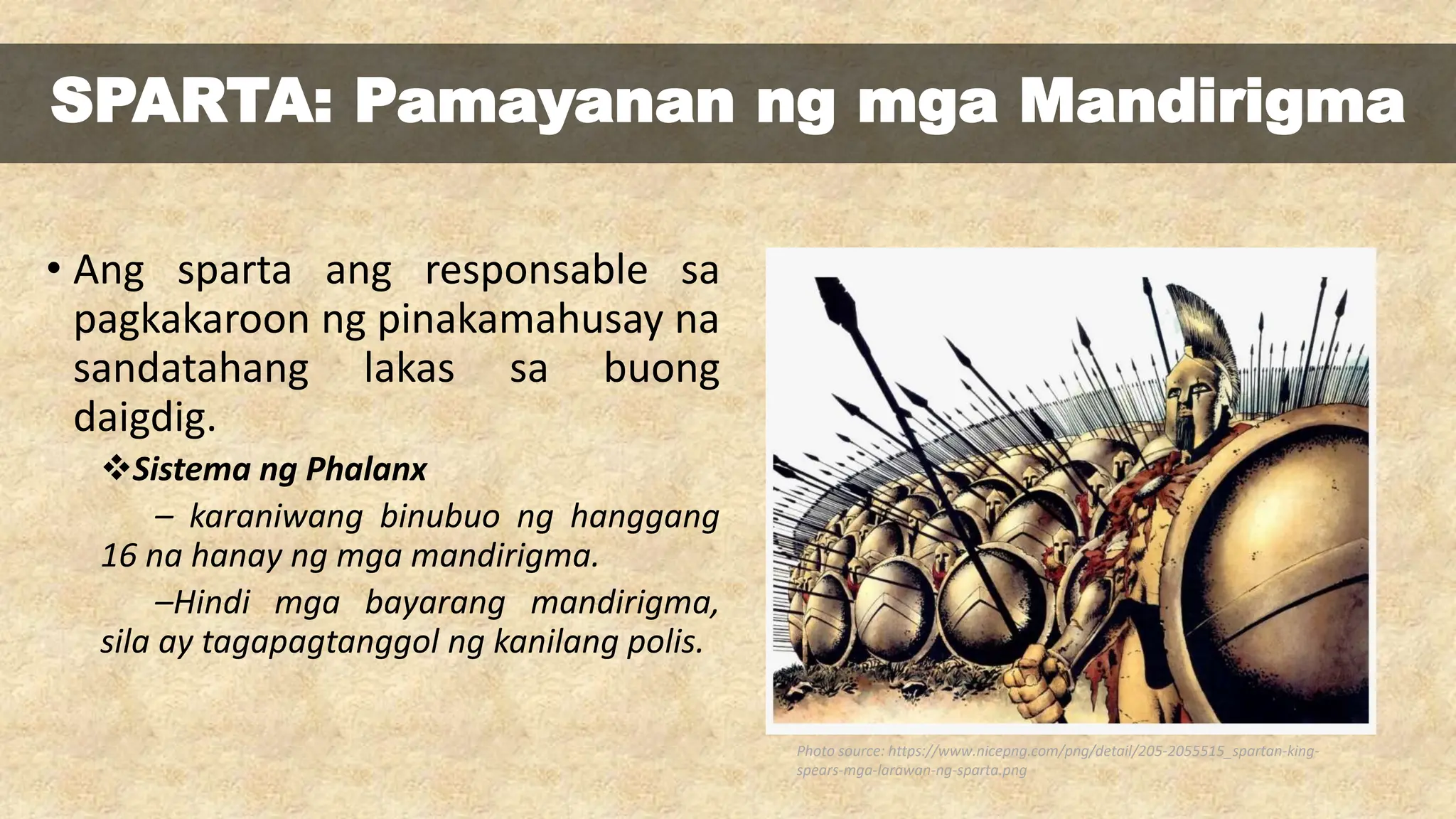 SPARTA: Pamayanan ng mga Mandirigma

• Ang sparta ang responsable sa pagkakaroon ng pinakamahusay na sandatahang lakas sa buong daigdig.

❖Sistema ng Phalanx

– karaniwang binubuo ng hanggang 16 na hanay ng mga mandirigma.

–Hindi mga bayarang mandirigma, sila ay tagapagtanggol ng kanilang polis.

Photo source: https://www.nicepng.com/png/detail/205-2055515_spartan-king-spears-mga-larawan-ng-sparta.png